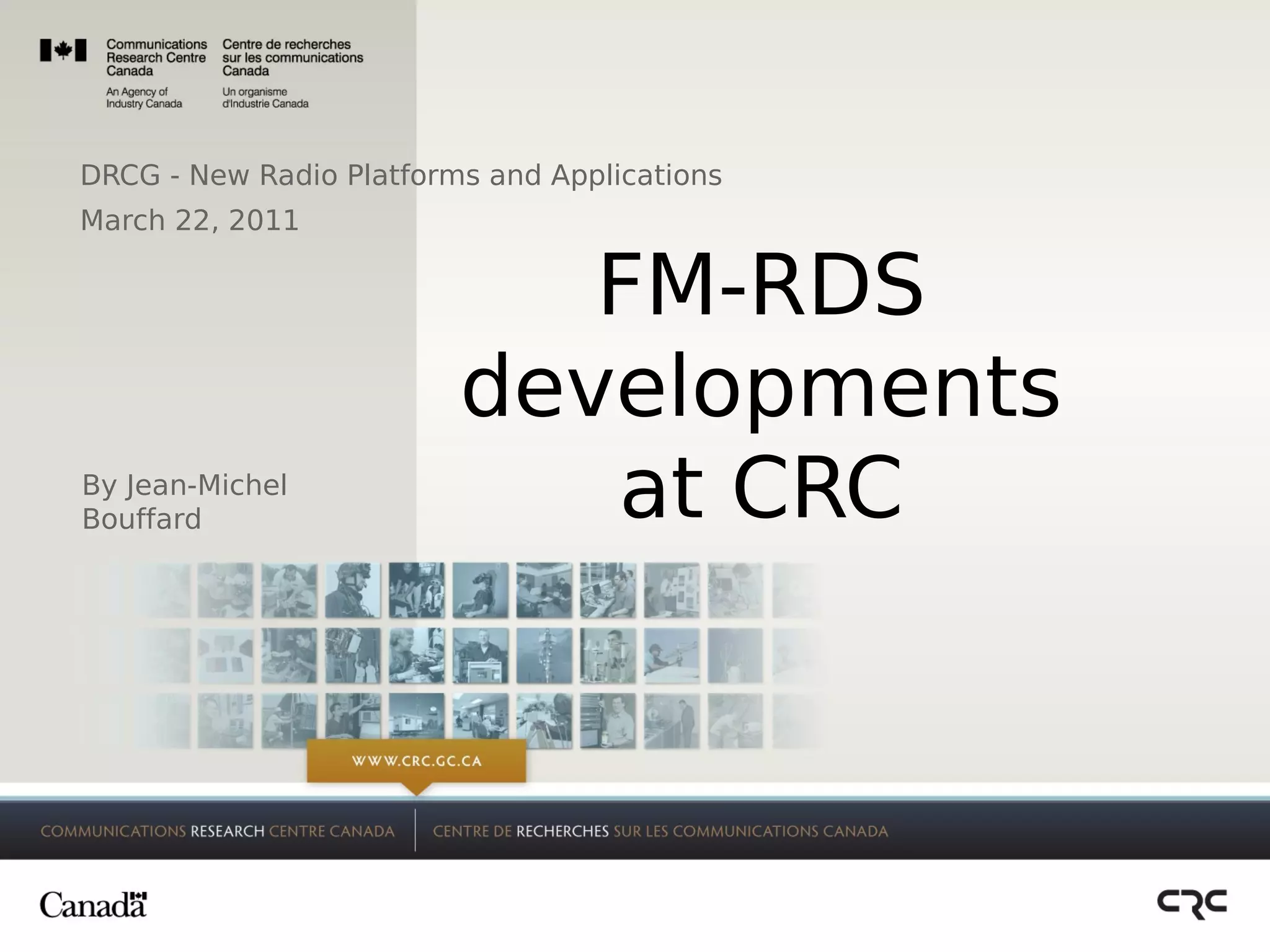 Communications Research Centre Canada
An Agency of Industry Canada

Centre de recherches sur les communications Canada
Un organisme d'Industrie Canada

DRCG - New Radio Platforms and Applications

March 22, 2011

FM-RDS developments at CRC

By Jean-Michel Bouffard

WWW.CRC.GC.CA

COMMUNICATIONS RESEARCH CENTRE CANADA

CENTRE DE RECHERCHES SUR LES COMMUNICATIONS CANADA

Canada

CRC